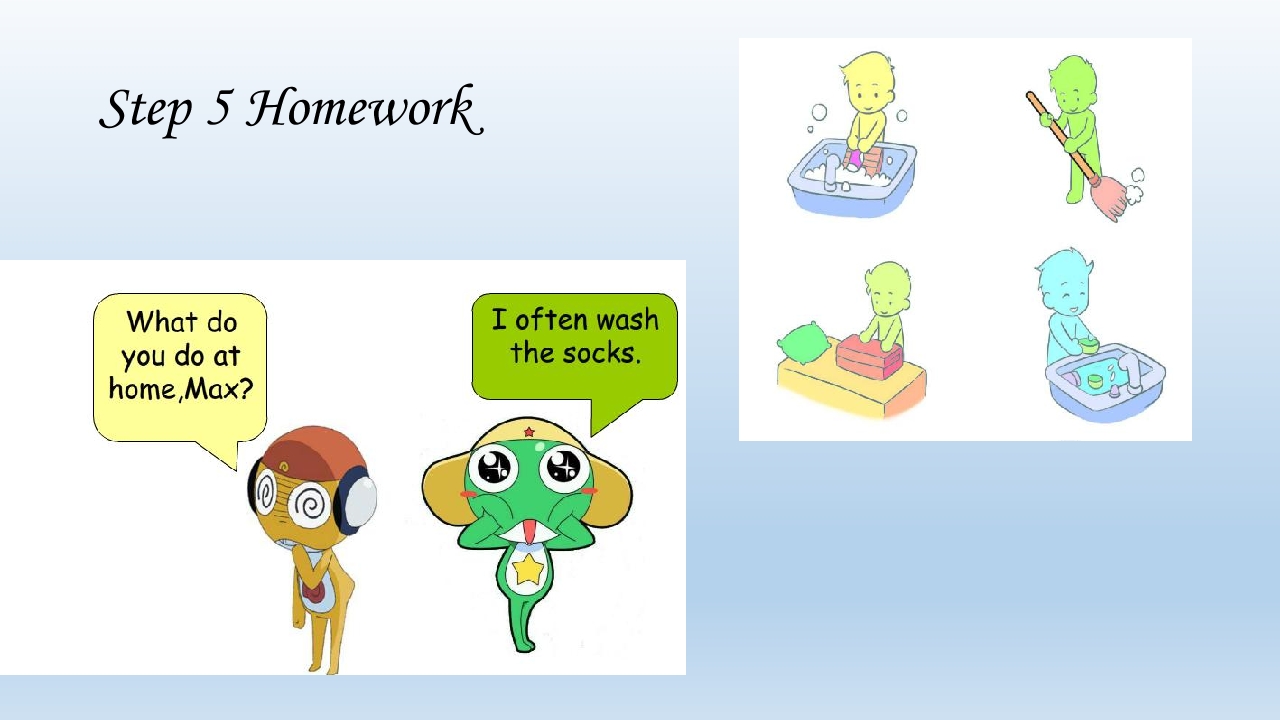 Step 5 Homework

What do you do at home,Max?

I often wash the socks.